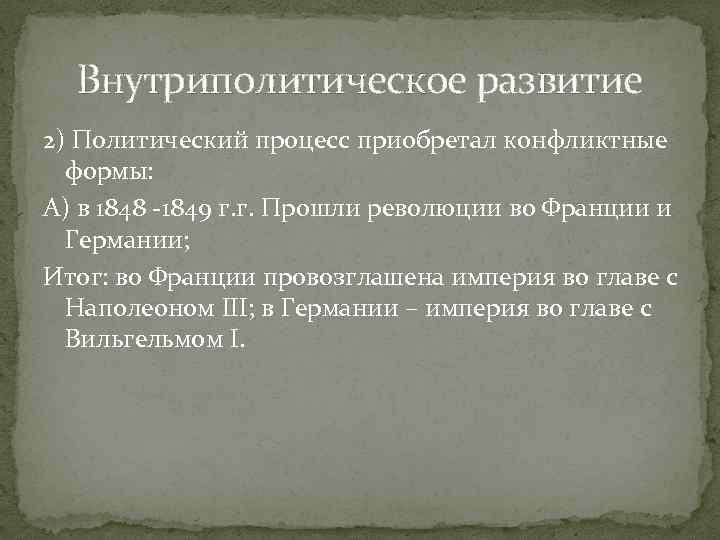 Внутриполитическое развитие

2) Политический процесс приобретал конфликтные формы:

А) в 1848 -1849 г.г. Прошли революции во Франции и Германии;

Итог: во Франции провозглашена империя во главе с Наполеоном III; в Германии – империя во главе с Вильгельмом I.